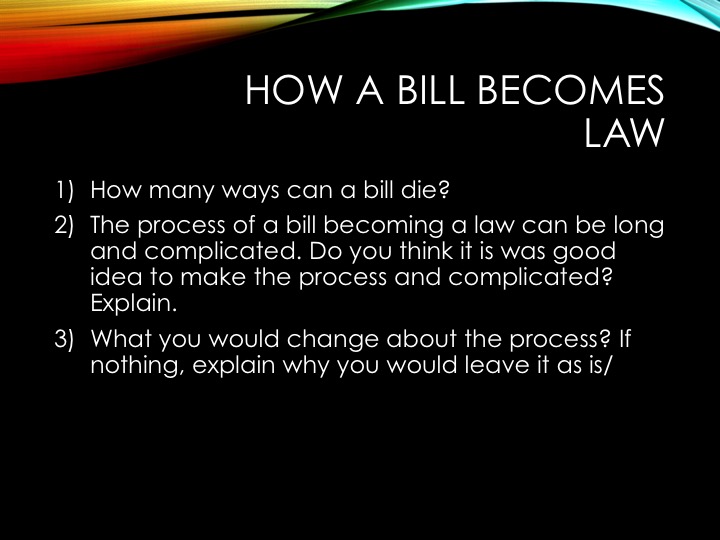 HOW A BILL BECOMES LAW

1) How many ways can a bill die?

2) The process of a bill becoming a law can be long and complicated. Do you think it is was good idea to make the process and complicated? Explain.

3) What you would change about the process? If nothing, explain why you would leave it as is/